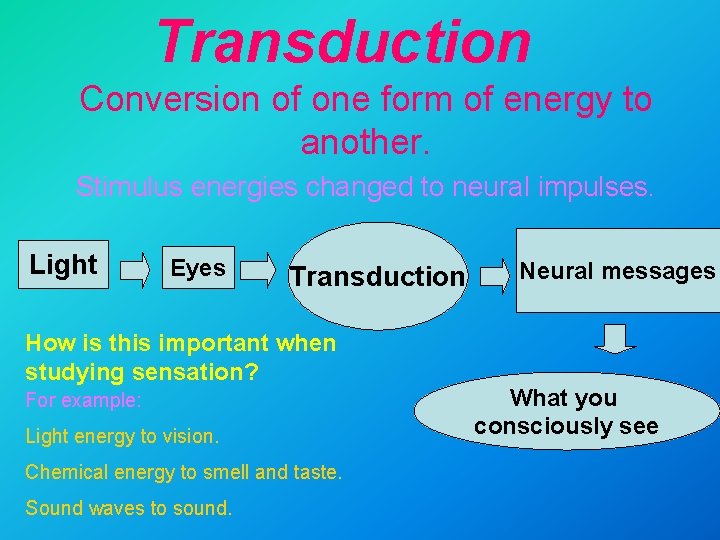 Transduction

Conversion of one form of energy to another.

Stimulus energies changed to neural impulses.

Light

Eyes

Transduction

Neural messages

What you consciously see

How is this important when studying sensation?

For example:

Light energy to vision.

Chemical energy to smell and taste.

Sound waves to sound.